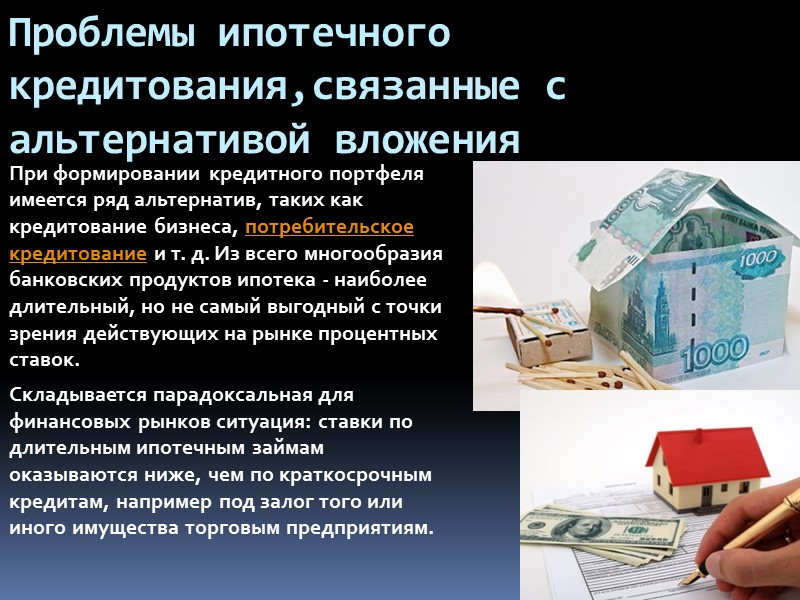 Проблемы ипотечного кредитования,связанные с альтернативой вложения

При формировании кредитного портфеля имеется ряд альтернатив, таких как кредитование бизнеса, потребительское кредитование и т. д. Из всего многообразия банковских продуктов ипотека - наиболее длительный, но не самый выгодный с точки зрения действующих на рынке процентных ставок.

Складывается парадоксальная для финансовых рынков ситуация: ставки по длительным ипотечным займам оказываются ниже, чем по краткосрочным кредитам, например под залог того или иного имущества торговым предприятиям.

1000

1000